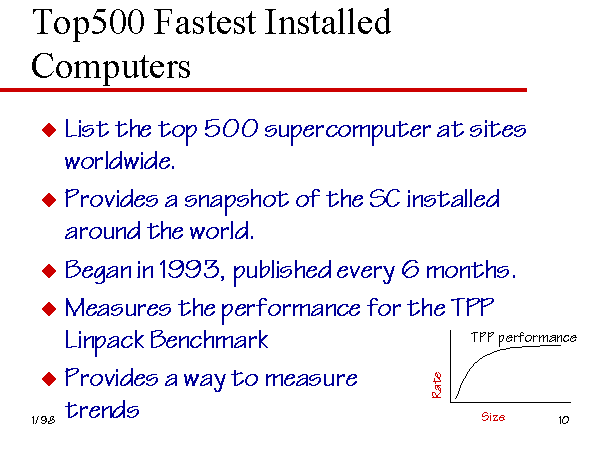 Top500 Fastest Installed Computers

◆ List the top 500 supercomputer at sites worldwide.

◆ Provides a snapshot of the SC installed around the world.

◆ Began in 1993, published every 6 months.

◆ Measures the performance for the TPP Linpack Benchmark

◆ Provides a way to measure trends

TPP performance

Rate

Size

1/98

10